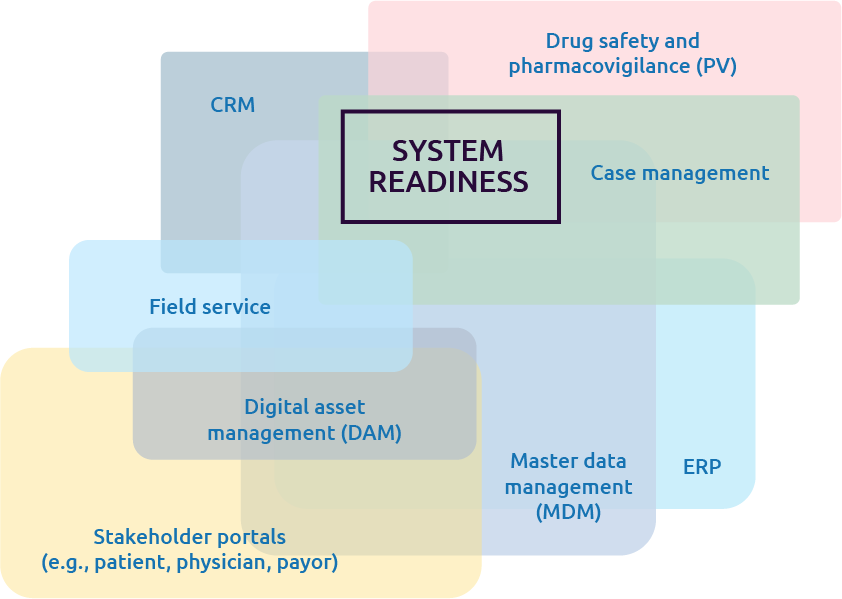 Drug safety and pharmacovigilance (PV)

CRM

SYSTEM READINESS

Case management

Field service

Digital asset management (DAM)

Master data management (MDM)

ERP

Stakeholder portals (e.g., patient, physician, payor)